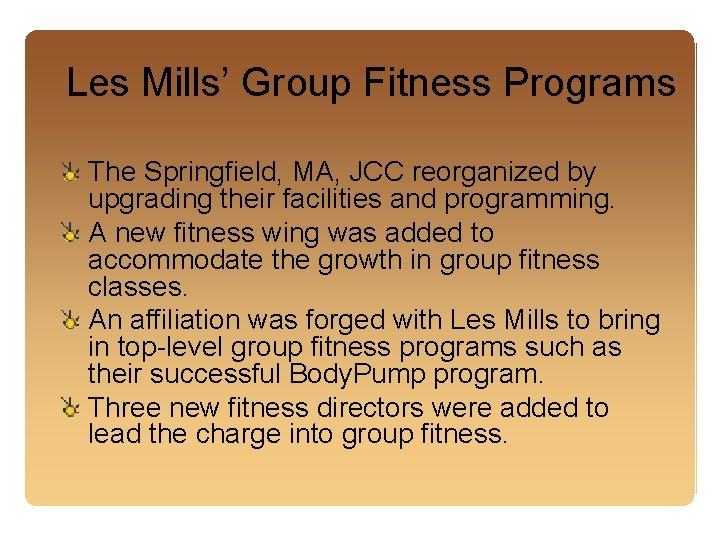 Les Mills' Group Fitness Programs

The Springfield, MA, JCC reorganized by upgrading their facilities and programming.

A new fitness wing was added to accommodate the growth in group fitness classes.

An affiliation was forged with Les Mills to bring in top-level group fitness programs such as their successful BodyPump program.

Three new fitness directors were added to lead the charge into group fitness.